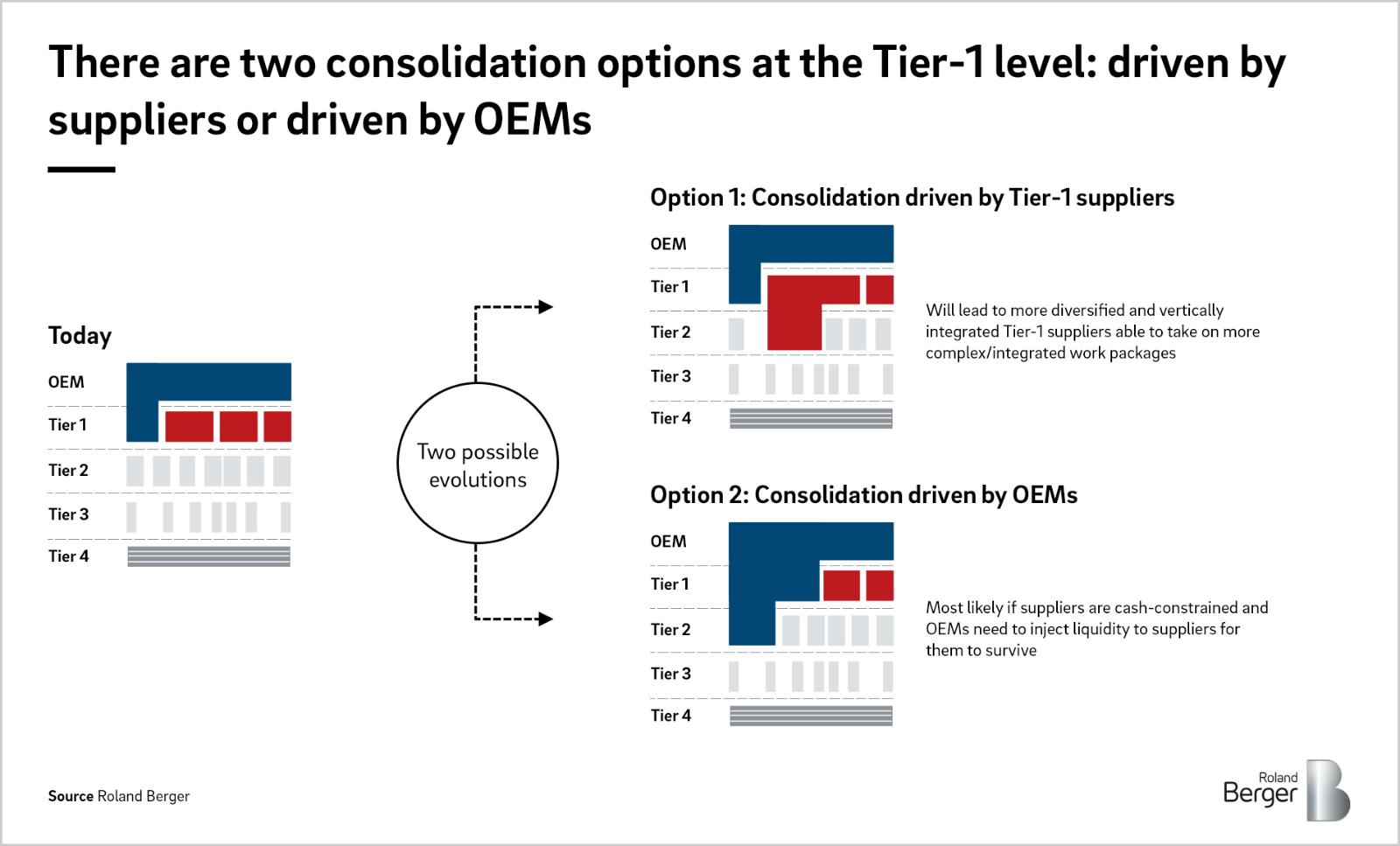 There are two consolidation options at the Tier-1 level: driven by suppliers or driven by OEMs

Today

OEM
Tier 1
Tier 2
Tier 3
Tier 4

Two possible evolutions

Option 1: Consolidation driven by Tier-1 suppliers

OEM
Tier 1
Tier 2
Tier 3
Tier 4

Will lead to more diversified and vertically integrated Tier-1 suppliers able to take on more complex/integrated work packages

Option 2: Consolidation driven by OEMs

OEM
Tier 1
Tier 2
Tier 3
Tier 4

Most likely if suppliers are cash-constrained and OEMs need to inject liquidity to suppliers for them to survive

Source Roland Berger

Roland Berger